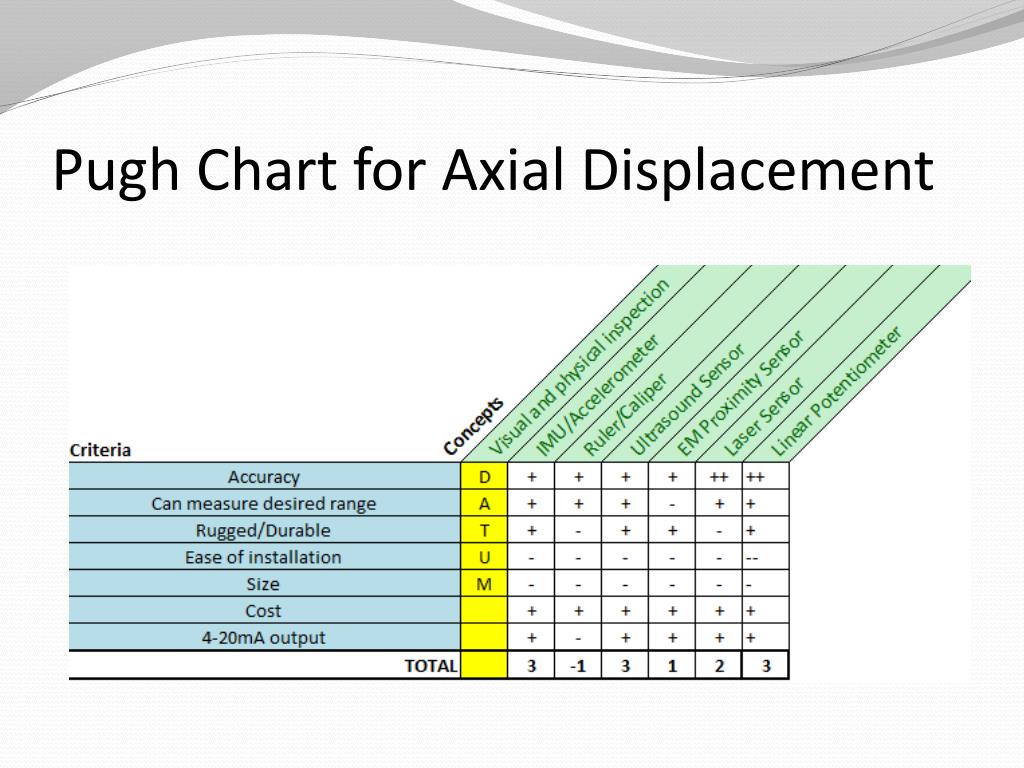 Pugh Chart for Axial Displacement

| Criteria | Concepts | Visual and physical inspection | IMU/Accelerometer | Ruler/Caliper | Ultrasound Sensor | EM Proximity Sensor | Laser Sensor | Linear Potentiometer |
|---|---|---|---|---|---|---|---|---|
| Accuracy | D | + | + | + | + | ++ | ++ | |
| Can measure desired range | A | + | + | + | - | + | + | |
| Rugged/Durable | T | + | - | + | + | - | + | |
| Ease of installation | U | - | - | - | - | - | -- | |
| Size | M | - | - | - | - | - | - | |
| Cost | | + | + | + | + | + | + | |
| 4-20mA output | | + | - | + | + | + | + | |
| TOTAL | | 3 | -1 | 3 | 1 | 2 | 3 | |